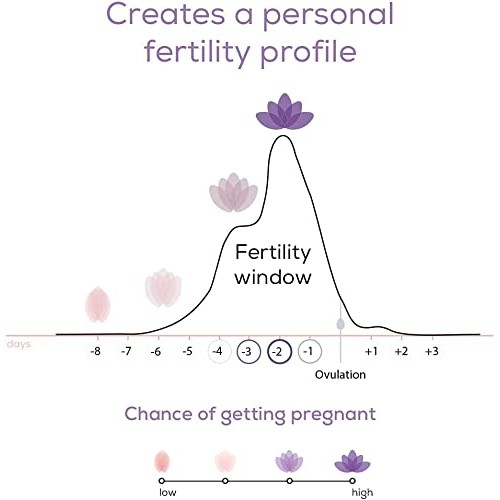 Creates a personal fertility profile

Fertility window

days

-8 -7 -6 -5 -4 -3 -2 -1 +1 +2 +3

Ovulation

Chance of getting pregnant

low high